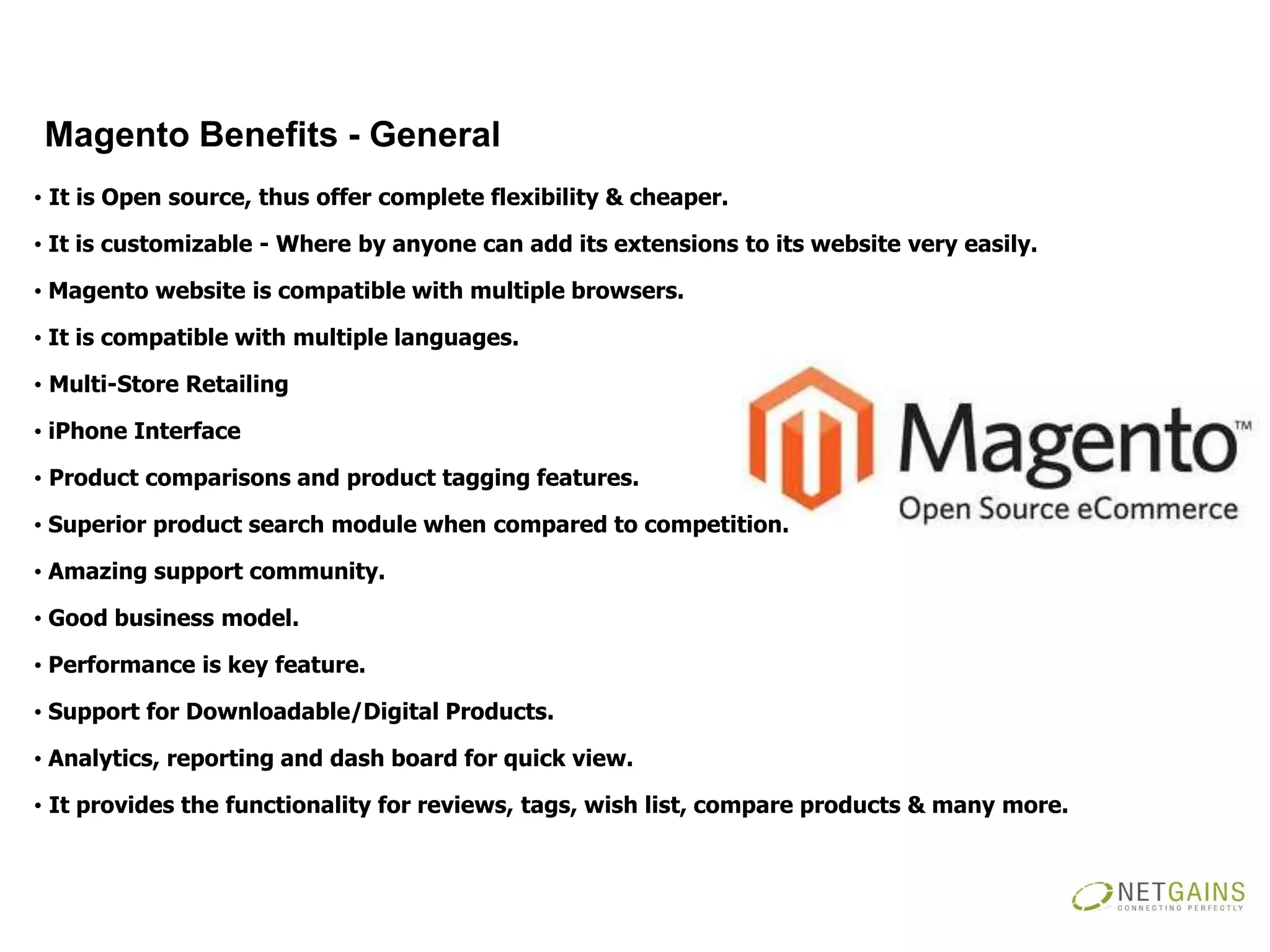 Magento Benefits - General

• It is Open source, thus offer complete flexibility & cheaper.

• It is customizable - Where by anyone can add its extensions to its website very easily.

• Magento website is compatible with multiple browsers.

• It is compatible with multiple languages.

• Multi-Store Retailing

• iPhone Interface

• Product comparisons and product tagging features.

• Superior product search module when compared to competition.

• Amazing support community.

• Good business model.

• Performance is key feature.

• Support for Downloadable/Digital Products.

• Analytics, reporting and dash board for quick view.

• It provides the functionality for reviews, tags, wish list, compare products & many more.

Magento™
Open Source eCommerce

NETGAINS
CONNECTING PERFECTLY